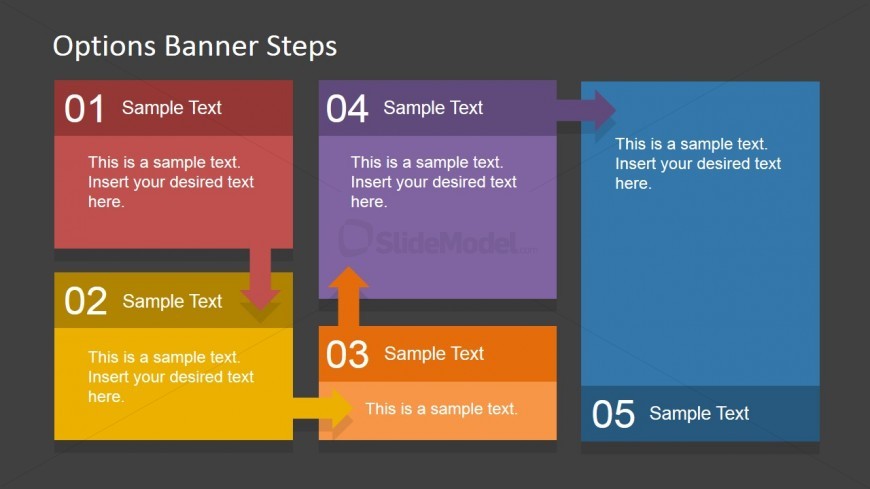 Options Banner Steps

01 Sample Text

This is a sample text. Insert your desired text here.

02 Sample Text

This is a sample text. Insert your desired text here.

03 Sample Text

This is a sample text.

04 Sample Text

This is a sample text. Insert your desired text here.

SlideModel.com

This is a sample text. Insert your desired text here.

05 Sample Text